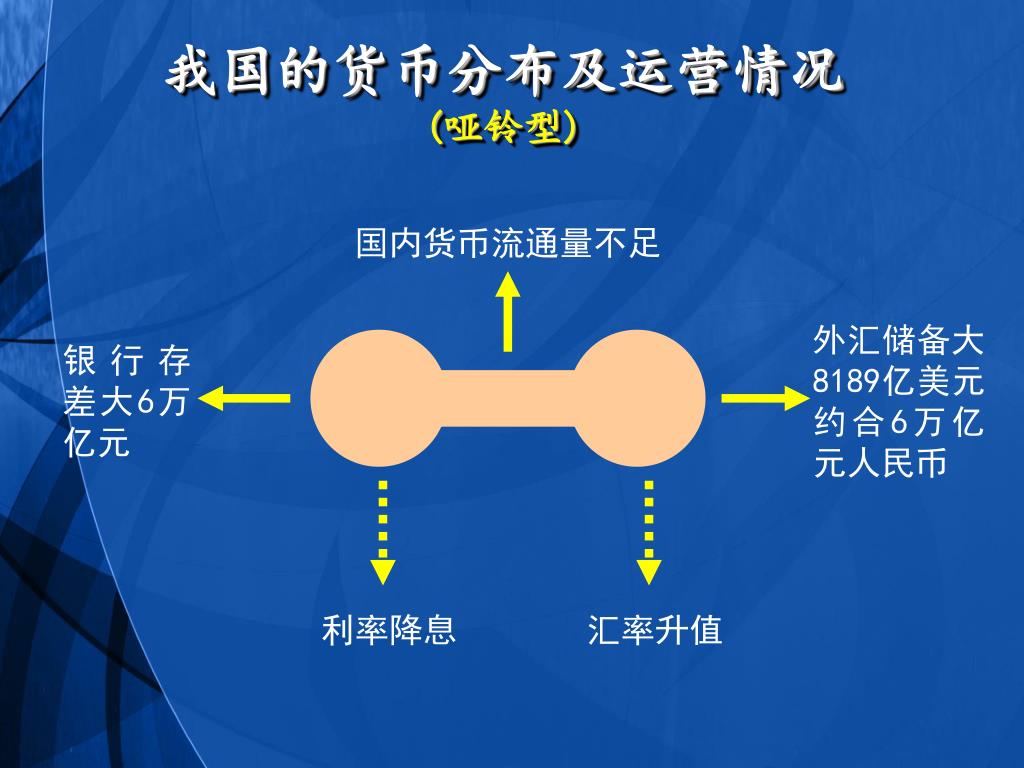 我国的货币分布及运营情况
(哑铃型)

国内货币流通量不足

银行存差大6万亿元

外汇储备大8189亿美元约合6万亿元人民币

利率降息

汇率升值